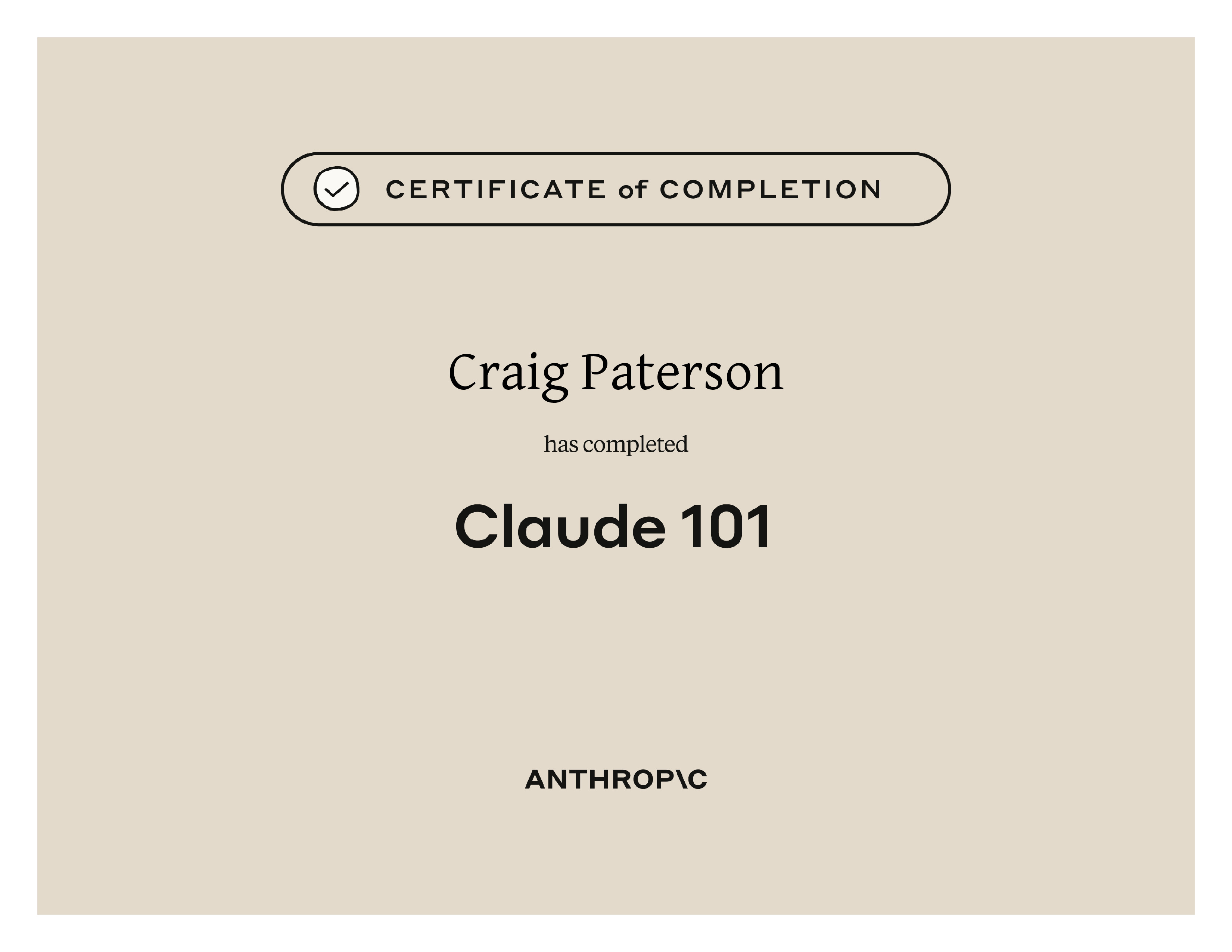 CERTIFICATE of COMPLETION

Craig Paterson

has completed

Claude 101

ANTHROP\C